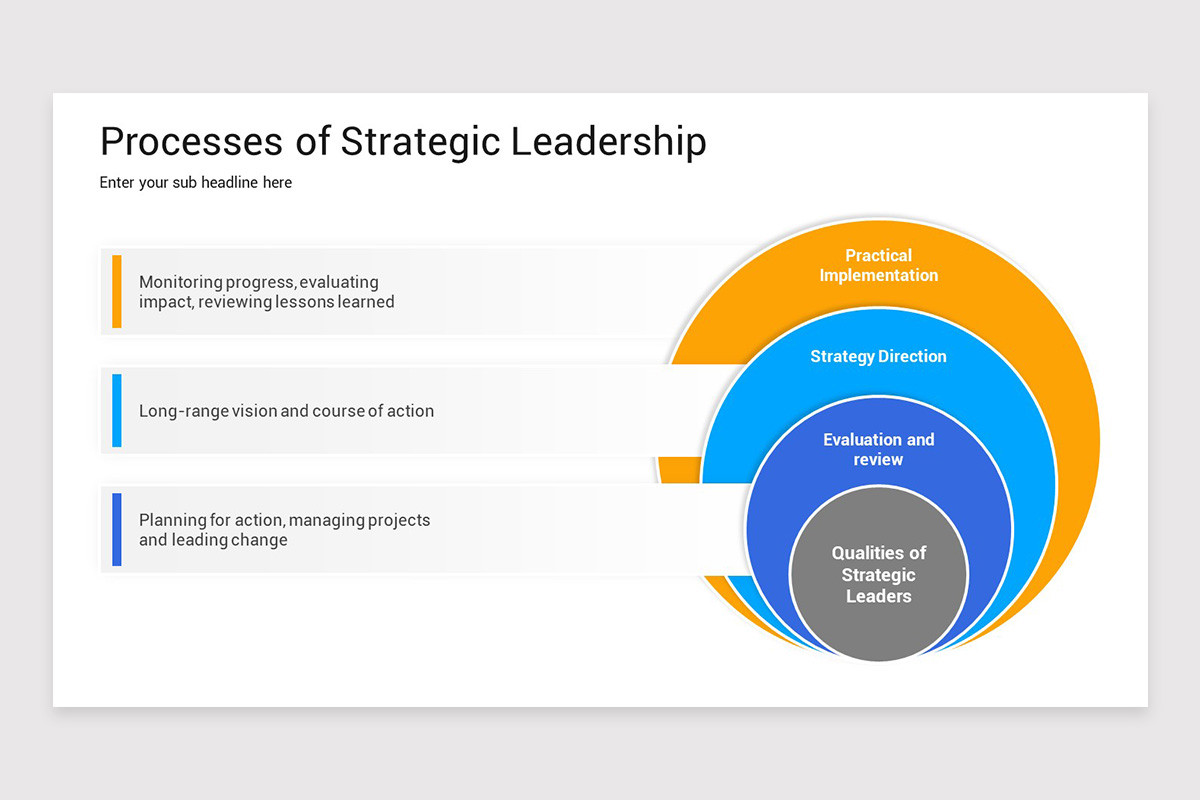 Processes of Strategic Leadership

Enter your sub headline here

Monitoring progress, evaluating impact, reviewing lessons learned

Long-range vision and course of action

Planning for action, managing projects and leading change

Practical Implementation

Strategy Direction

Evaluation and review

Qualities of Strategic Leaders